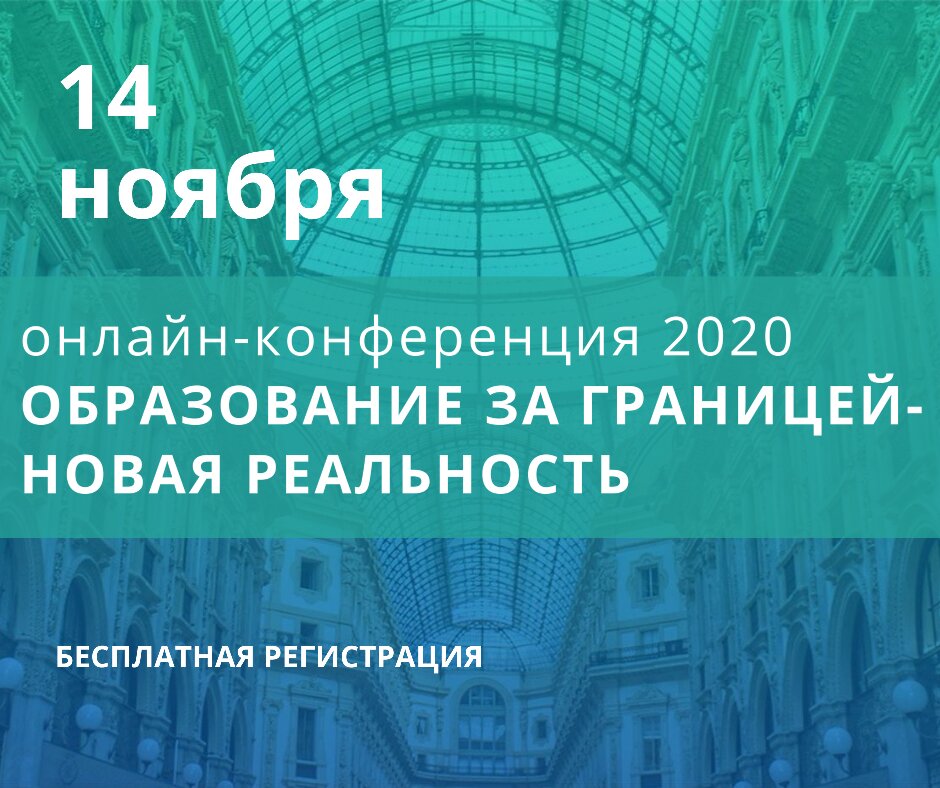 14
ноября

онлайн-конференция 2020
ОБРАЗОВАНИЕ ЗА ГРАНИЦЕЙ-
НОВАЯ РЕАЛЬНОСТЬ

БЕСПЛАТНАЯ РЕГИСТРАЦИЯ